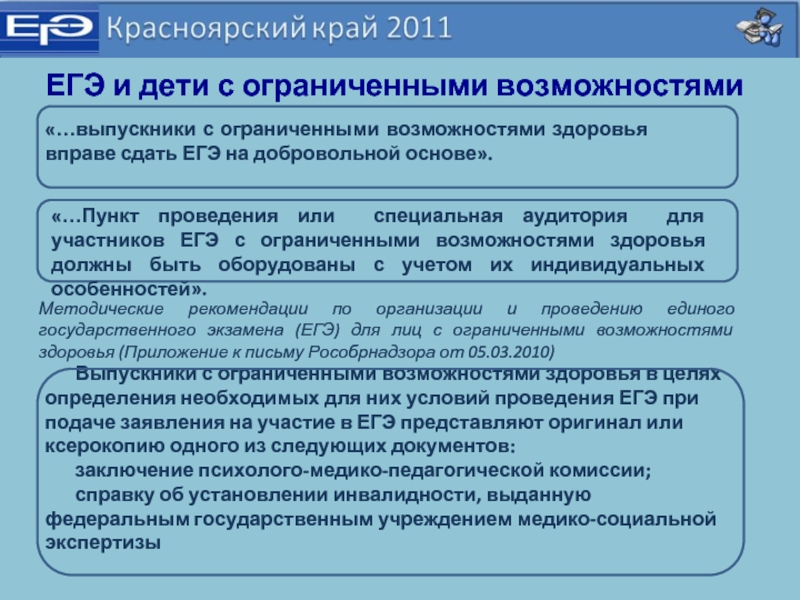 ЕГЭ Красноярский край 2011

ЕГЭ и дети с ограниченными возможностями

«…выпускники с ограниченными возможностями здоровья вправе сдать ЕГЭ на добровольной основе».

«…Пункт проведения или специальная аудитория для участников ЕГЭ с ограниченными возможностями здоровья должны быть оборудованы с учетом их индивидуальных особенностей».

Методические рекомендации по организации и проведению единого государственного экзамена (ЕГЭ) для лиц с ограниченными возможностями здоровья (Приложение к письму Рособрнадзора от 05.03.2010)

Выпускники с ограниченными возможностями здоровья в целях определения необходимых для них условий проведения ЕГЭ при подаче заявления на участие в ЕГЭ представляют оригинал или ксерокопию одного из следующих документов:

заключение психолого-медико-педагогической комиссии;

справку об установлении инвалидности, выданную федеральным государственным учреждением медико-социальной экспертизы